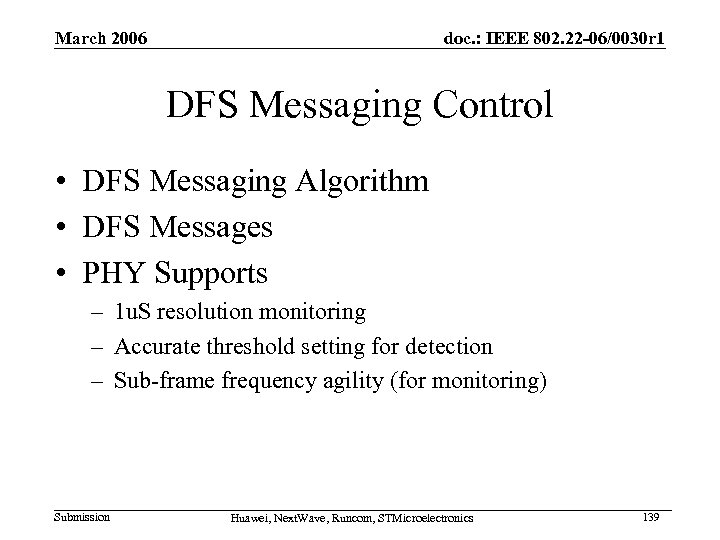 March 2006

doc.: IEEE 802.22-06/0030r1

DFS Messaging Control

• DFS Messaging Algorithm
• DFS Messages
• PHY Supports
– 1uS resolution monitoring
– Accurate threshold setting for detection
– Sub-frame frequency agility (for monitoring)

Submission

Huawei, NextWave, Runcom, STMicroelectronics

139